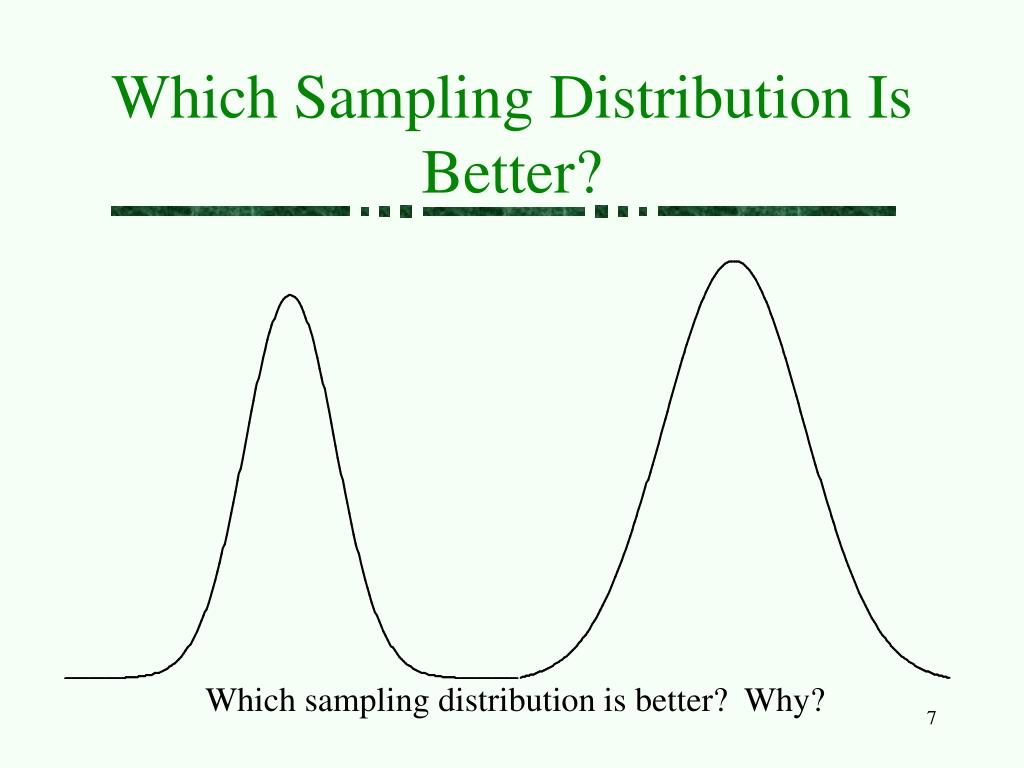 Which Sampling Distribution Is Better?

Which sampling distribution is better?  Why?

7